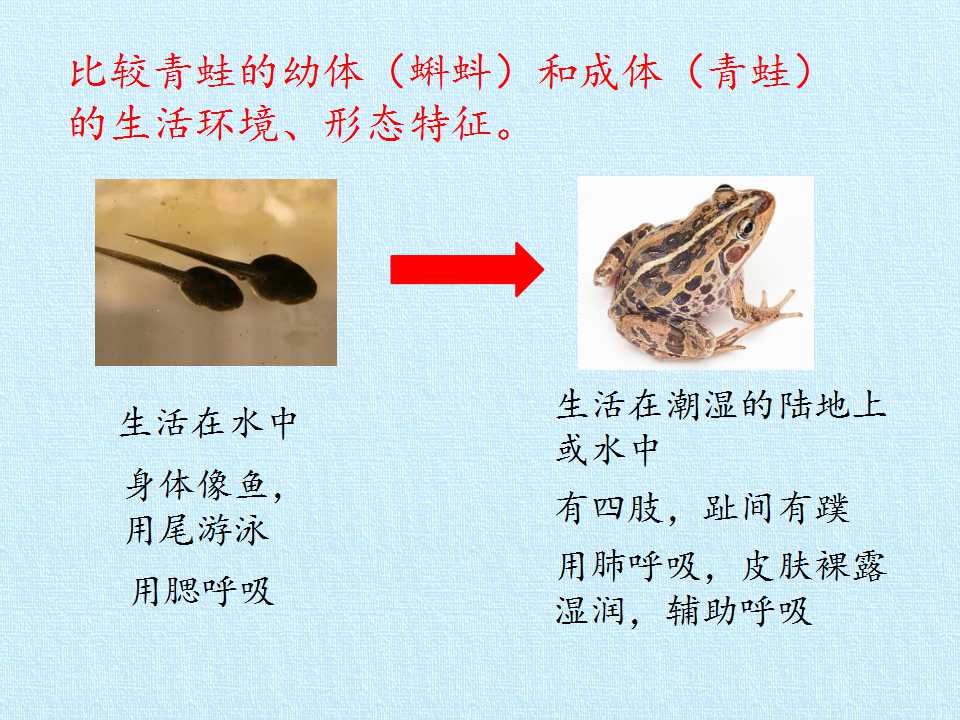 比较青蛙的幼体（蝌蚪）和成体（青蛙）的生活环境、形态特征。

生活在水中

身体像鱼，用尾游泳

用腮呼吸

生活在潮湿的陆地上或水中

有四肢，趾间有蹼

用肺呼吸，皮肤裸露湿润，辅助呼吸